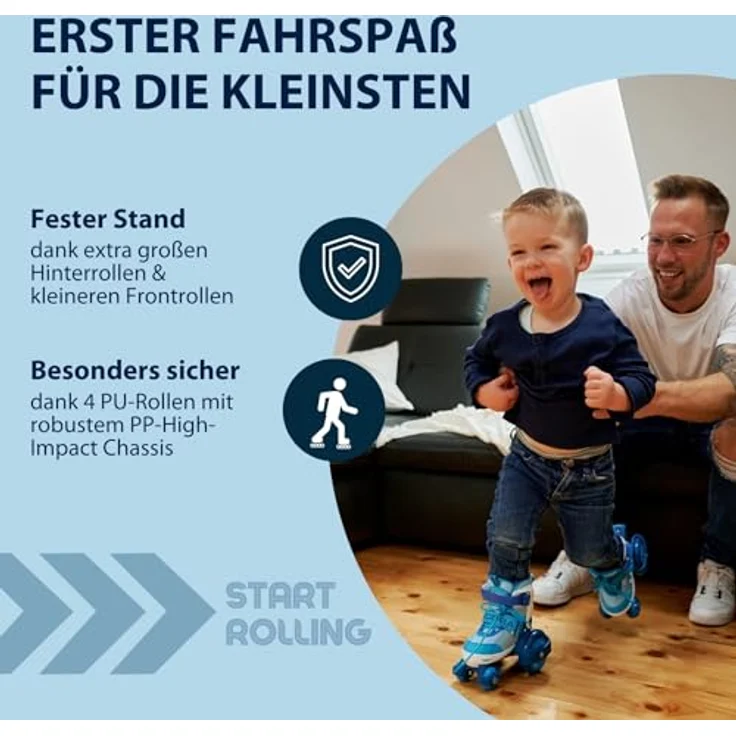 ERSTER FAHRSPAß FÜR DIE KLEINSTEN

Fester Stand
dank extra großen Hinterrollen & kleineren Frontrollen

Besonders sicher
dank 4 PU-Rollen mit robustem PP-High-Impact Chassis

START ROLLING